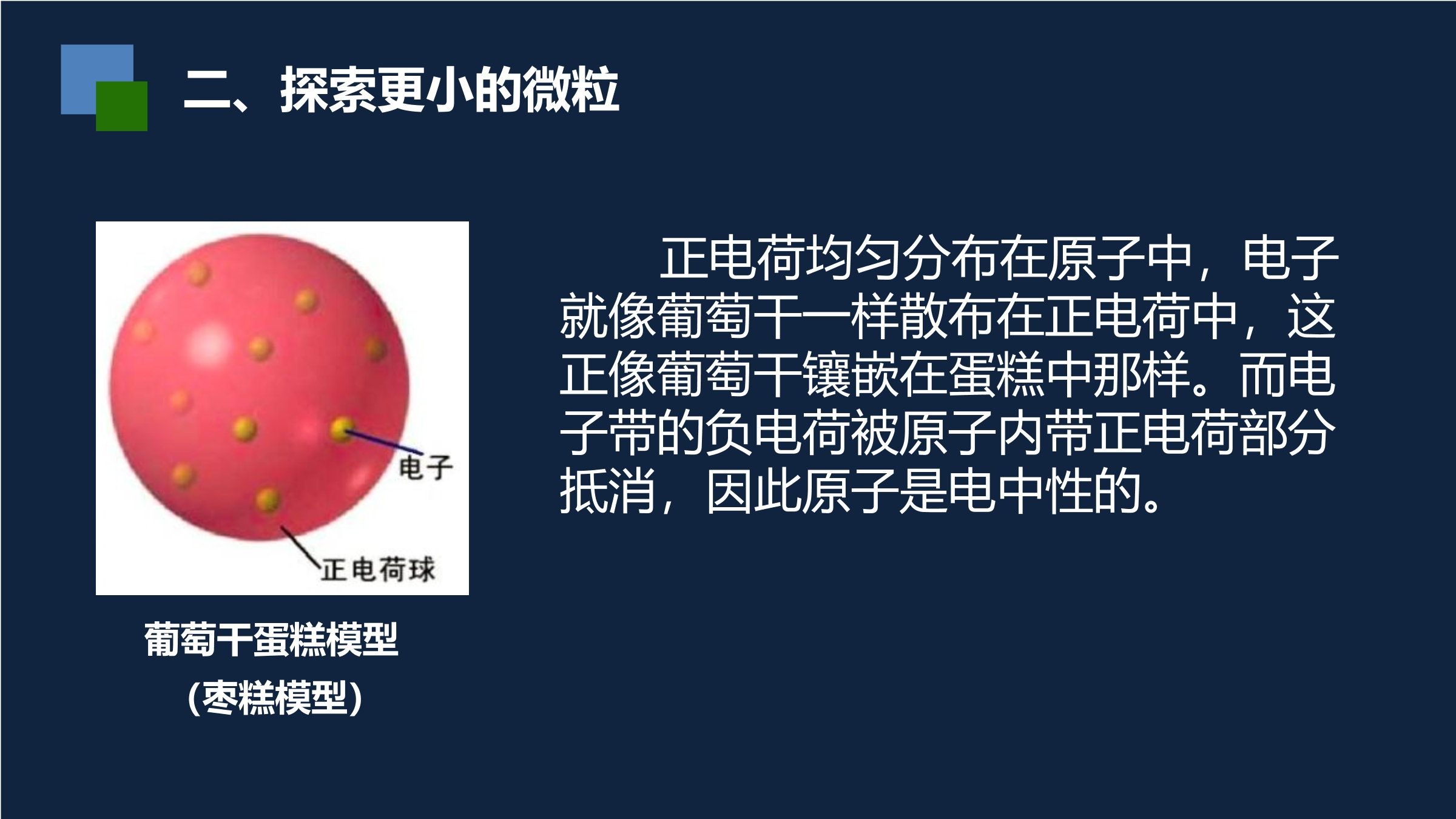 二、探索更小的微粒

电子

正电荷球

葡萄干蛋糕模型
(枣糕模型)

正电荷均匀分布在原子中，电子就像葡萄干一样散布在正电荷中，这正像葡萄干镶嵌在蛋糕中那样。而电子带的负电荷被原子内带正电荷部分抵消，因此原子是电中性的。